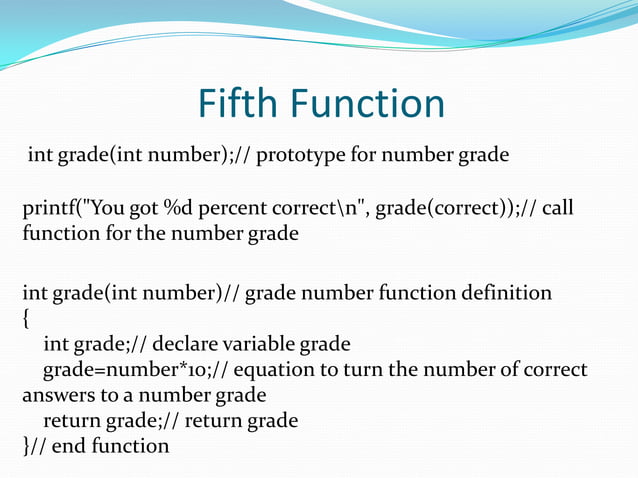 Fifth Function

int grade(int number);// prototype for number grade

printf("You got %d percent correct\n", grade(correct));// call function for the number grade

int grade(int number)// grade number function definition
{
int grade;// declare variable grade
grade=number*10;// equation to turn the number of correct answers to a number grade
return grade;// return grade
}// end function